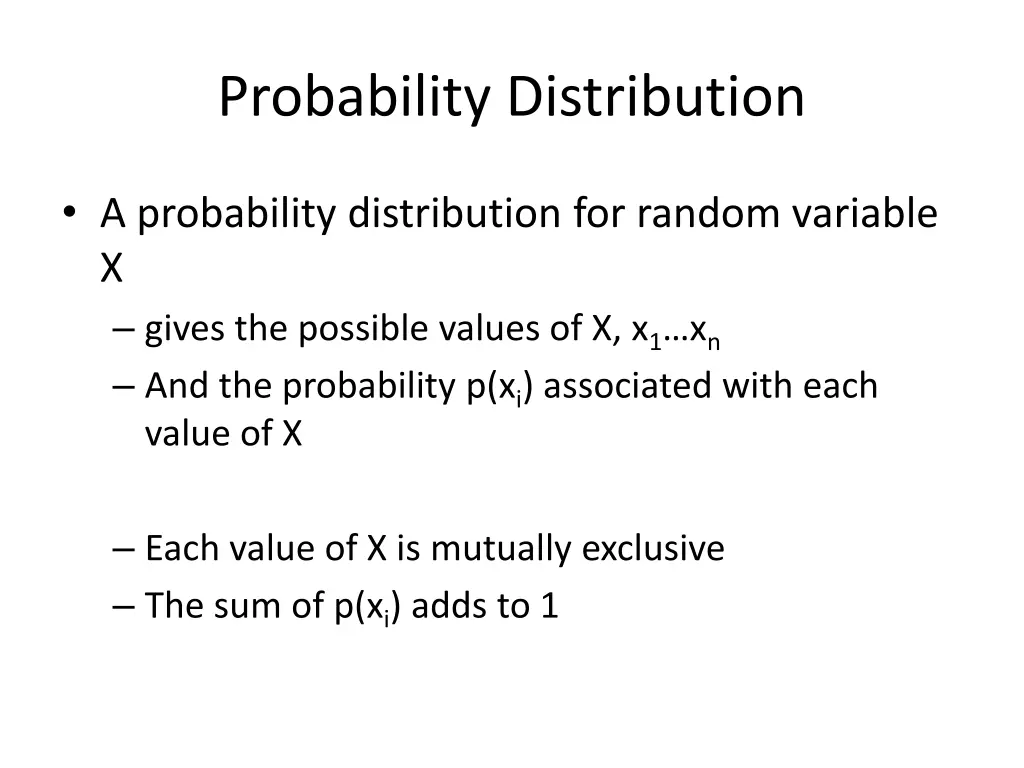 Probability Distribution

• A probability distribution for random variable X
 – gives the possible values of X, $x_1 \ldots x_n$
 – And the probability $p(x_i)$ associated with each value of X

 – Each value of X is mutually exclusive
 – The sum of $p(x_i)$ adds to 1